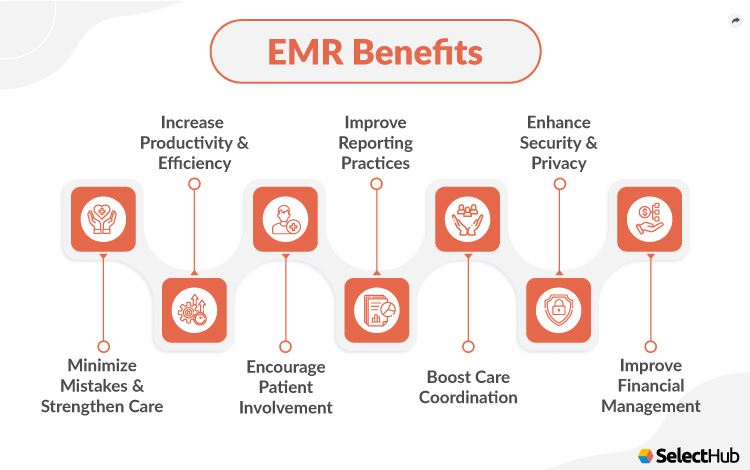 EMR Benefits

Increase Productivity & Efficiency

Improve Reporting Practices

Enhance Security & Privacy

Minimize Mistakes & Strengthen Care

Encourage Patient Involvement

Boost Care Coordination

Improve Financial Management

SelectHub